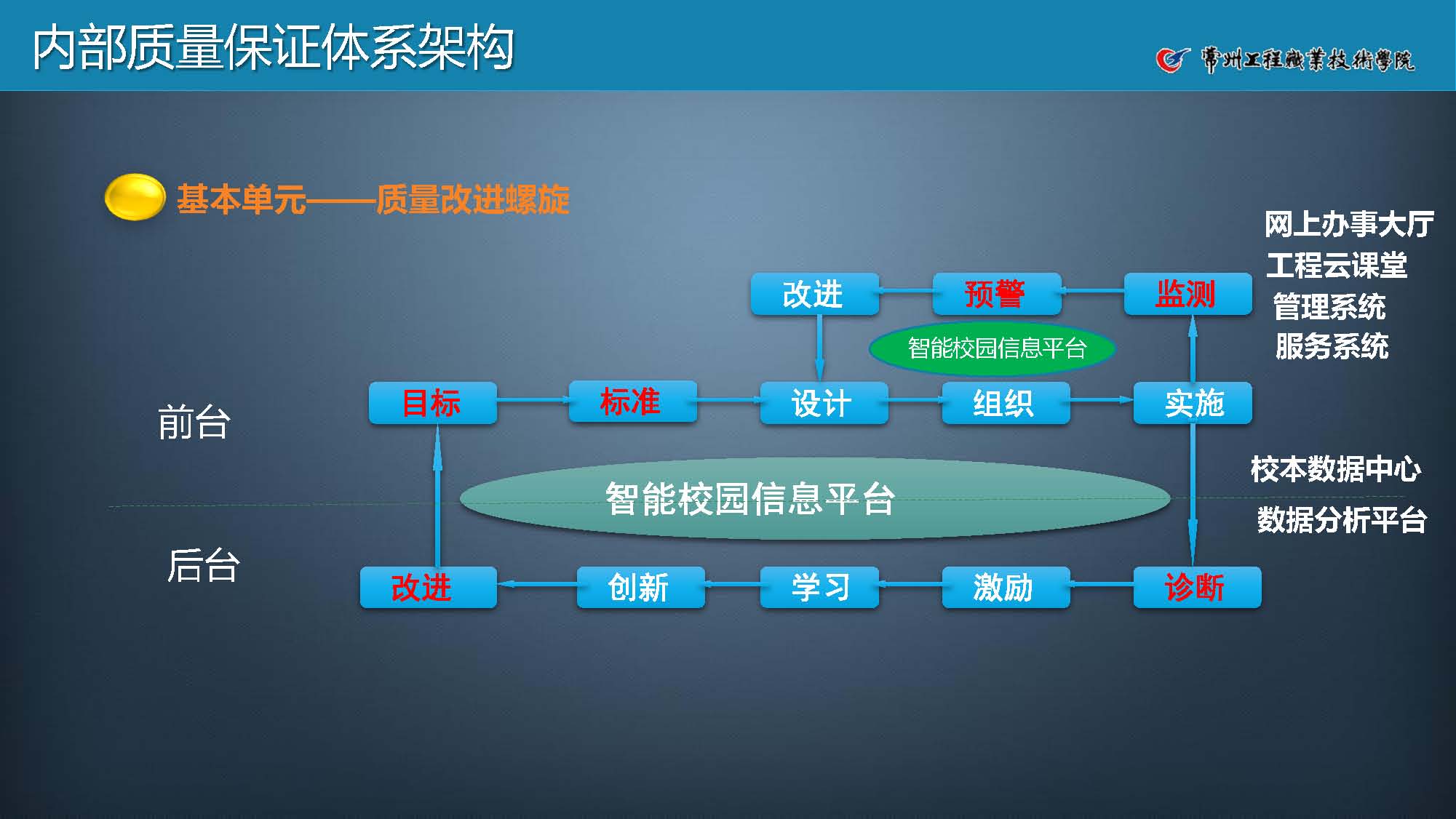 内部质量保证体系架构

常州工程職業技術學院

基本单元——质量改进螺旋

网上办事大厅
工程云课堂
管理系统
服务系统

改进 预警 监测

智能校园信息平台

前台

目标 标准 设计 组织 实施

智能校园信息平台

校本数据中心
数据分析平台

后台

改进 创新 学习 激励 诊断